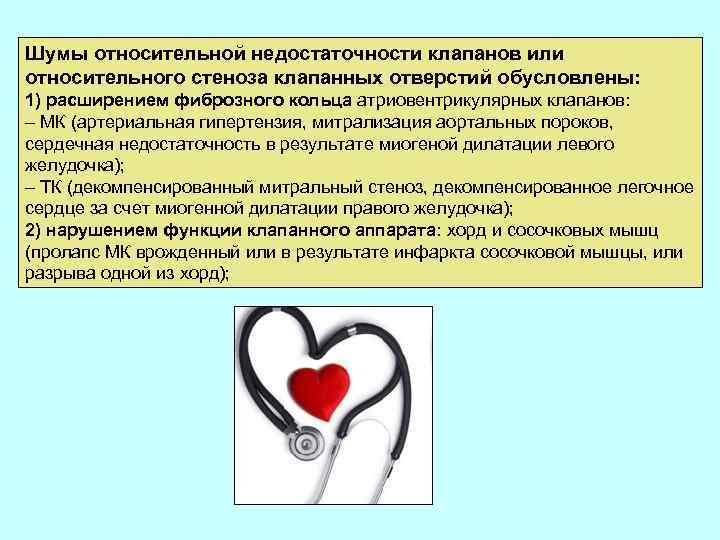 Шумы относительной недостаточности клапанов или относительного стеноза клапанных отверстий обусловлены:
1) расширением фиброзного кольца атриовентрикулярных клапанов:
– МК (артериальная гипертензия, митрализация аортальных пороков, сердечная недостаточность в результате миогеной дилатации левого желудочка);
– ТК (декомпенсированный митральный стеноз, декомпенсированное легочное сердце за счет миогенной дилатации правого желудочка);
2) нарушением функции клапанного аппарата: хорд и сосочковых мышц (пролапс МК врожденный или в результате инфаркта сосочковой мышцы, или разрыва одной из хорд);